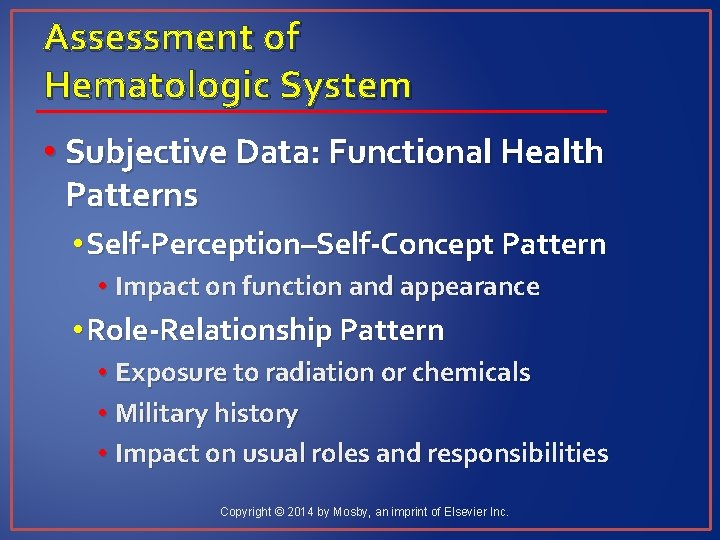 Assessment of Hematologic System

• Subjective Data: Functional Health Patterns
 • Self-Perception–Self-Concept Pattern
  • Impact on function and appearance
 • Role-Relationship Pattern
  • Exposure to radiation or chemicals
  • Military history
  • Impact on usual roles and responsibilities

Copyright © 2014 by Mosby, an imprint of Elsevier Inc.